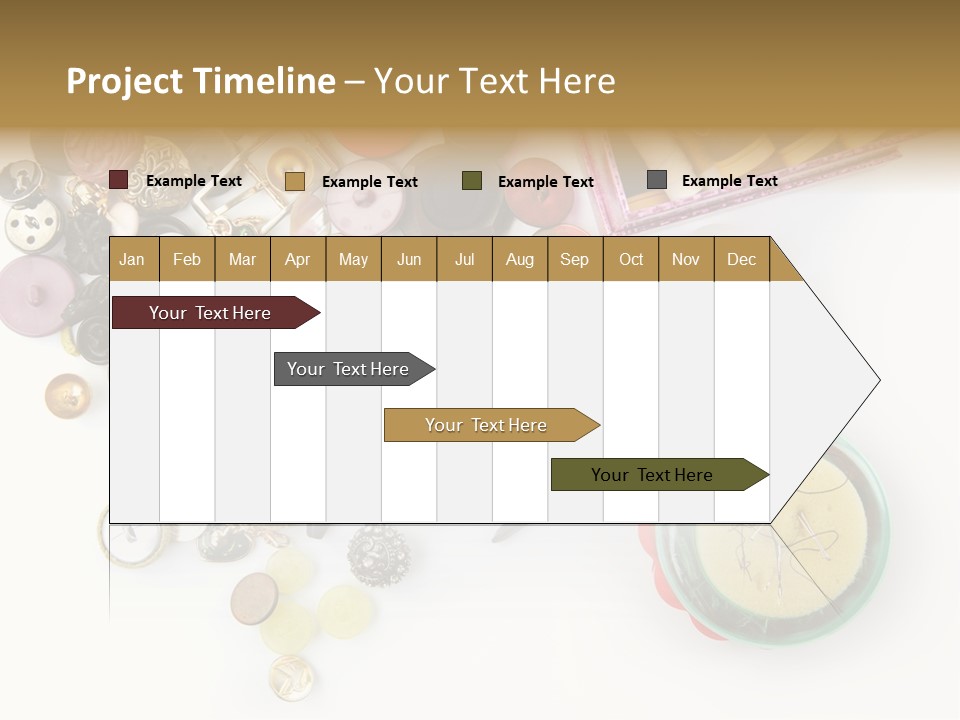 Project Timeline – Your Text Here

Example Text Example Text Example Text Example Text

| Jan | Feb | Mar | Apr | May | Jun | Jul | Aug | Sep | Oct | Nov | Dec |
|---|---|---|---|---|---|---|---|---|---|---|---|

Your Text Here

Your Text Here

Your Text Here

Your Text Here